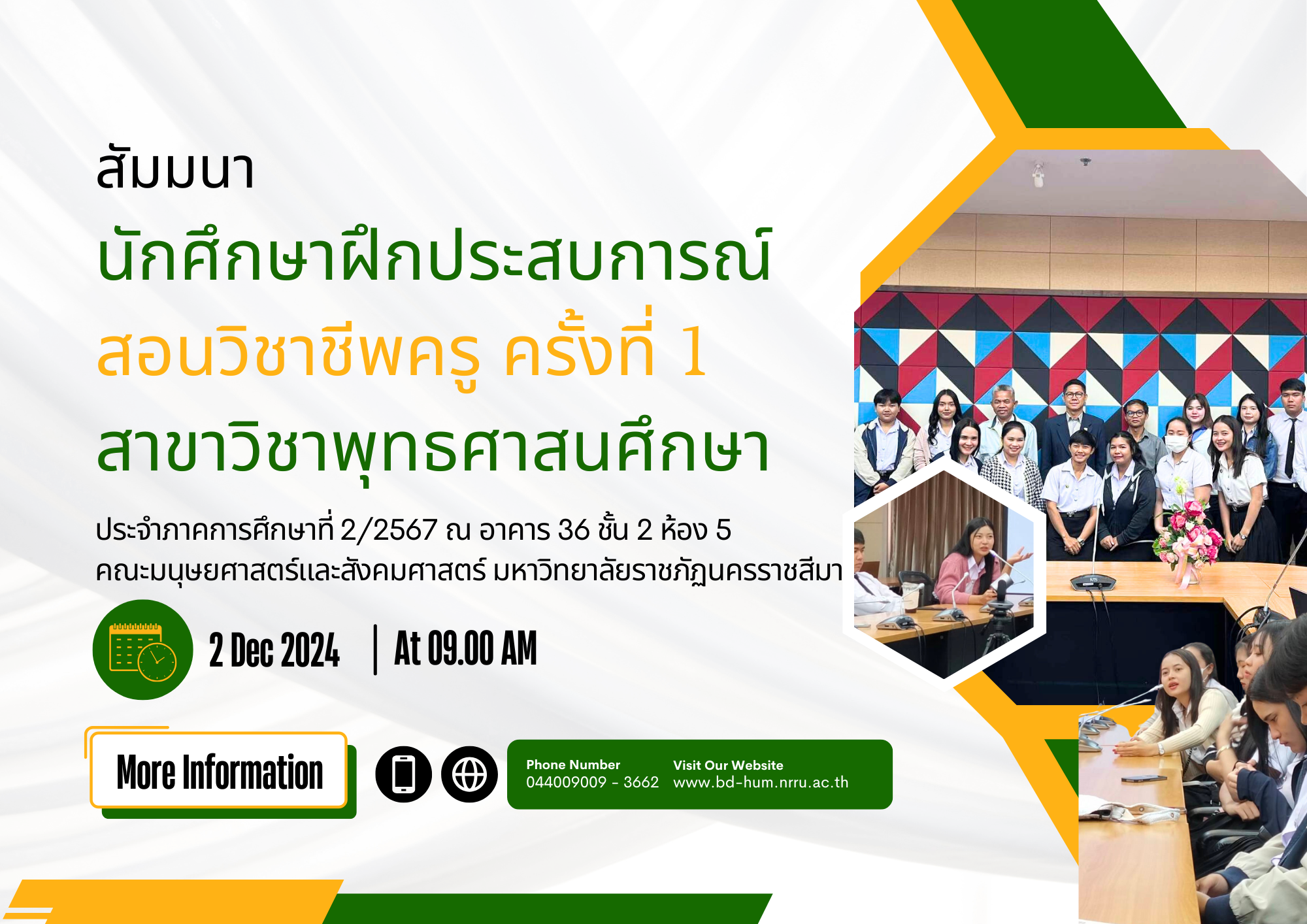 สัมมนา

นักศึกษาฝึกประสบการณ์

สอนวิชาชีพครู ครั้งที่ 1

สาขาวิชาพุทธศาสนศึกษา

ประจำภาคการศึกษาที่ 2/2567 ณ อาคาร 36 ชั้น 2 ห้อง 5
คณะมนุษยศาสตร์และสังคมศาสตร์ มหาวิทยาลัยราชภัฏนครราชสีมา

2 Dec 2024 | At 09.00 AM

More Information

Phone Number
044009009 - 3662

Visit Our Website
www.bd-hum.nrru.ac.th